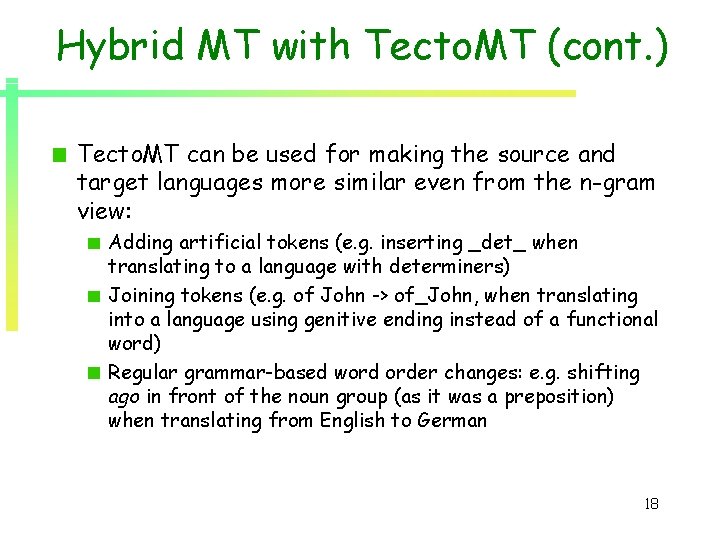 Hybrid MT with TectoMT (cont.)

TectoMT can be used for making the source and target languages more similar even from the n-gram view:

Adding artificial tokens (e.g. inserting _det_ when translating to a language with determiners)

Joining tokens (e.g. of John -> of_John, when translating into a language using genitive ending instead of a functional word)

Regular grammar-based word order changes: e.g. shifting ago in front of the noun group (as it was a preposition) when translating from English to German

18